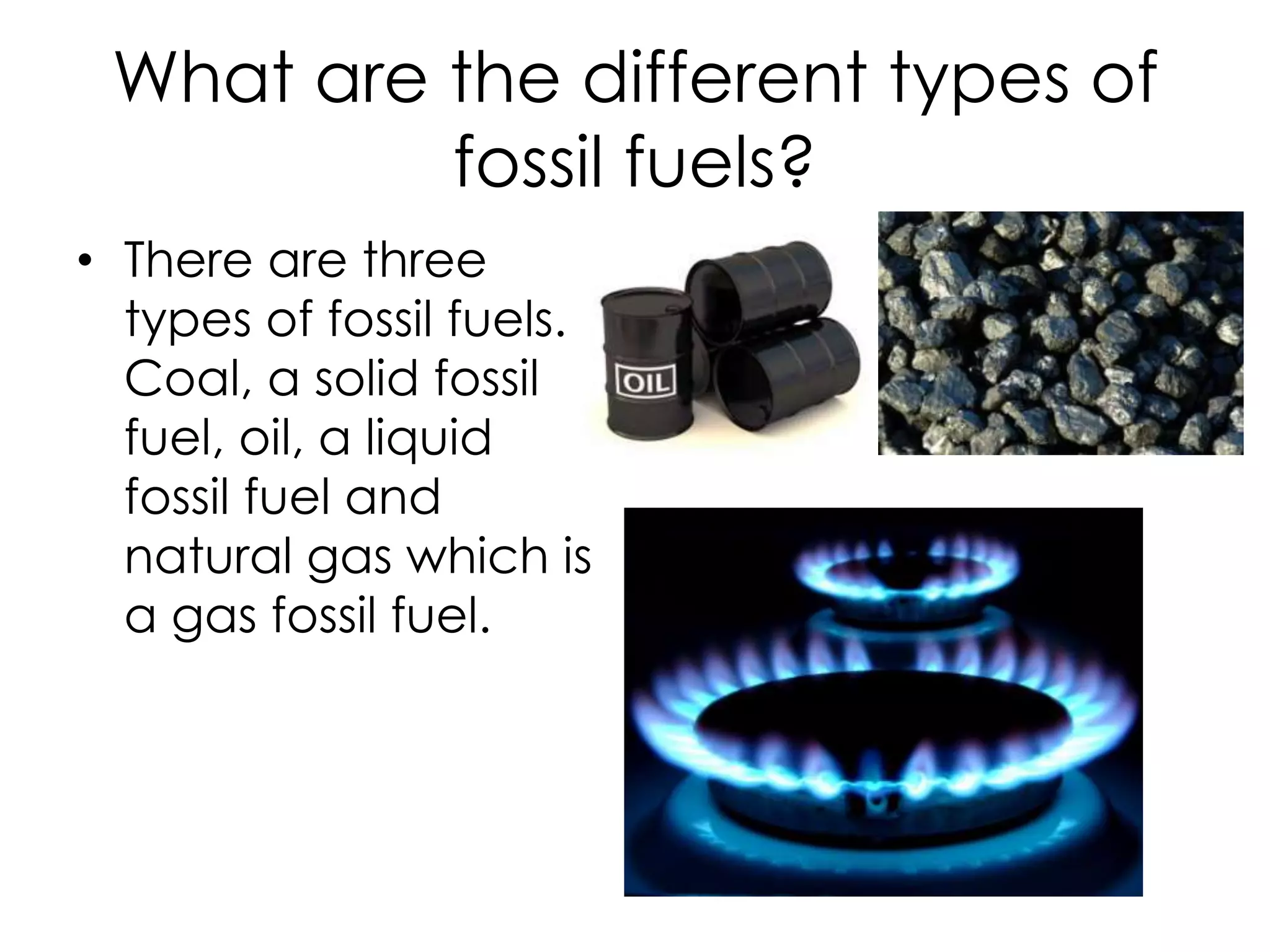 What are the different types of fossil fuels?

• There are three types of fossil fuels. Coal, a solid fossil fuel, oil, a liquid fossil fuel and natural gas which is a gas fossil fuel.

OIL